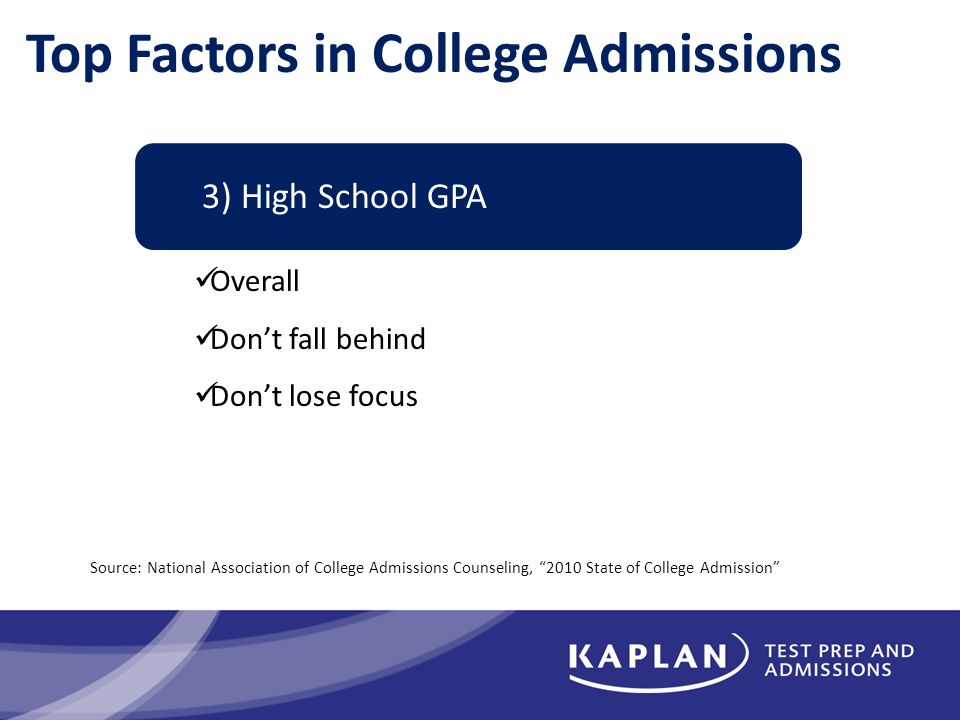 Top Factors in College Admissions

3) High School GPA

✓Overall

✓Don’t fall behind

✓Don’t lose focus

Source: National Association of College Admissions Counseling, “2010 State of College Admission”

KAPLAN TEST PREP AND ADMISSIONS